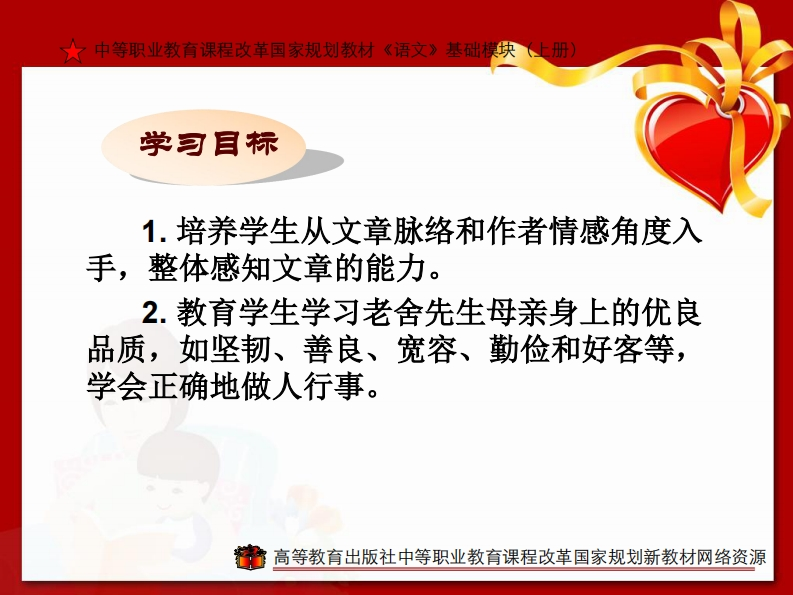 中等职业教育课程改革国家规划教材《语文》基础模块（上册）

学习目标

1. 培养学生从文章脉络和作者情感角度入手，整体感知文章的能力。

2. 教育学生学习老舍先生母亲身上的优良品质，如坚韧、善良、宽容、勤俭和好客等，学会正确地做人行事。

高等教育出版社中等职业教育课程改革国家规划新教材网络资源